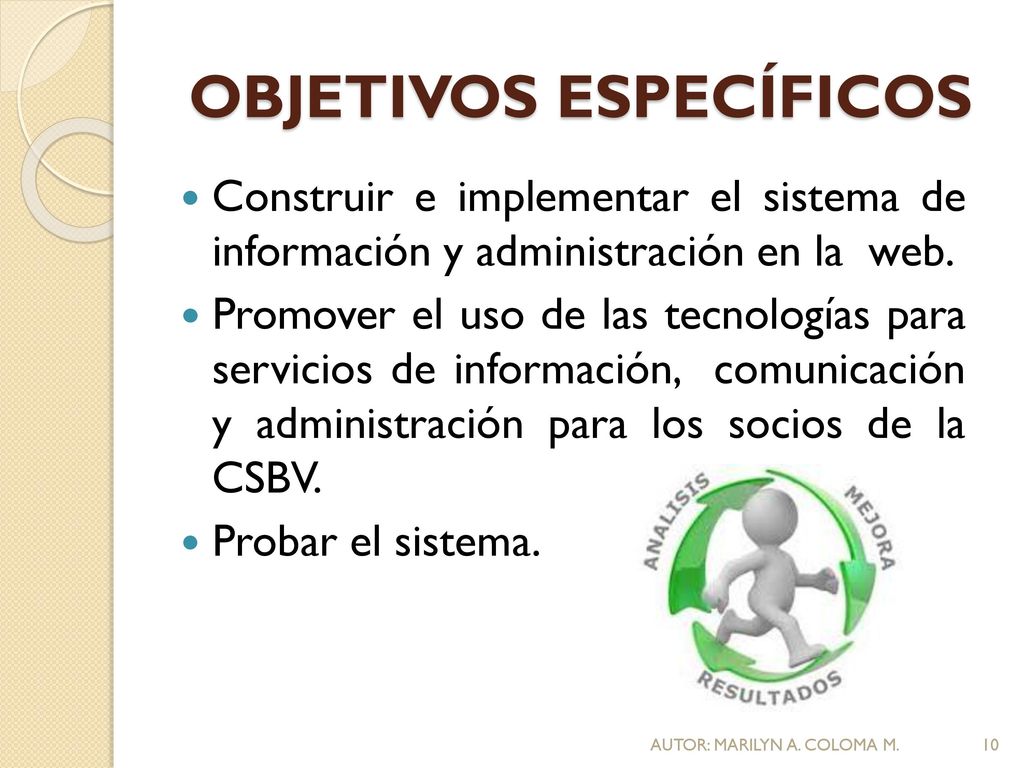 OBJETIVOS ESPECÍFICOS

Construir e implementar el sistema de información y administración en la web.

Promover el uso de las tecnologías para servicios de información, comunicación y administración para los socios de la CSBV.

Probar el sistema.

ANALISIS
MEJORA
RESULTADOS

AUTOR: MARILYN A. COLOMA M.
10